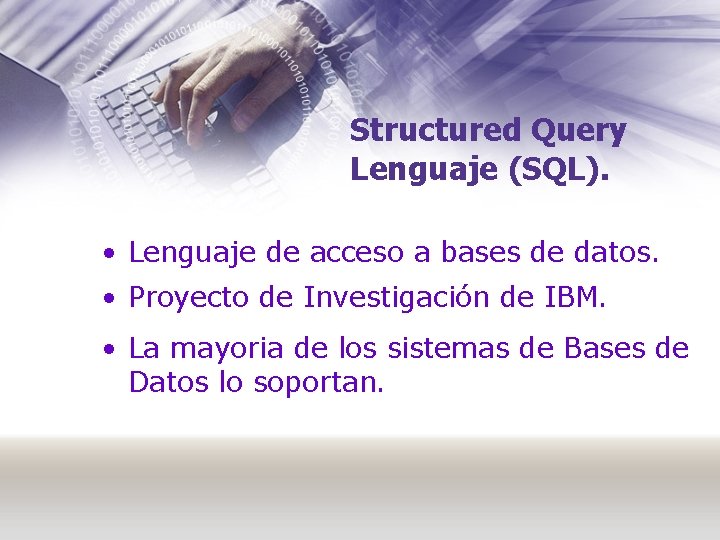 Structured Query Lenguaje (SQL).

• Lenguaje de acceso a bases de datos.

• Proyecto de Investigación de IBM.

• La mayoria de los sistemas de Bases de Datos lo soportan.